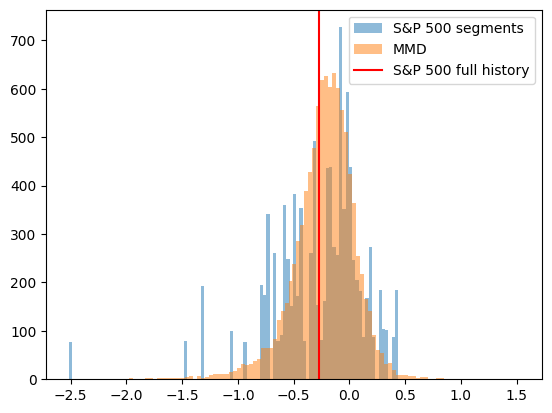 S&P 500 segments
MMD
S&P 500 full history

700
600
500
400
300
200
100
0

−2.5 −2.0 −1.5 −1.0 −0.5 0.0 0.5 1.0 1.5